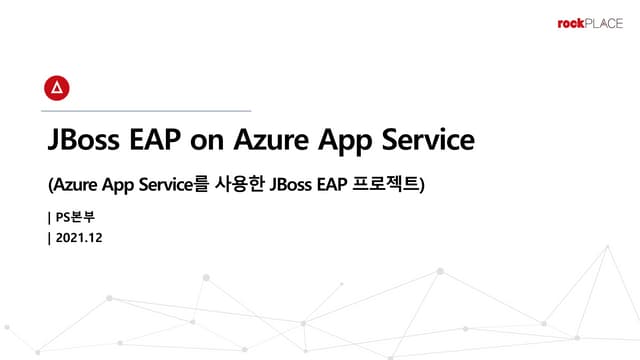 rockPLACE

JBoss EAP on Azure App Service

(Azure App Service를 사용한 JBoss EAP 프로젝트)

| PS본부

| 2021.12